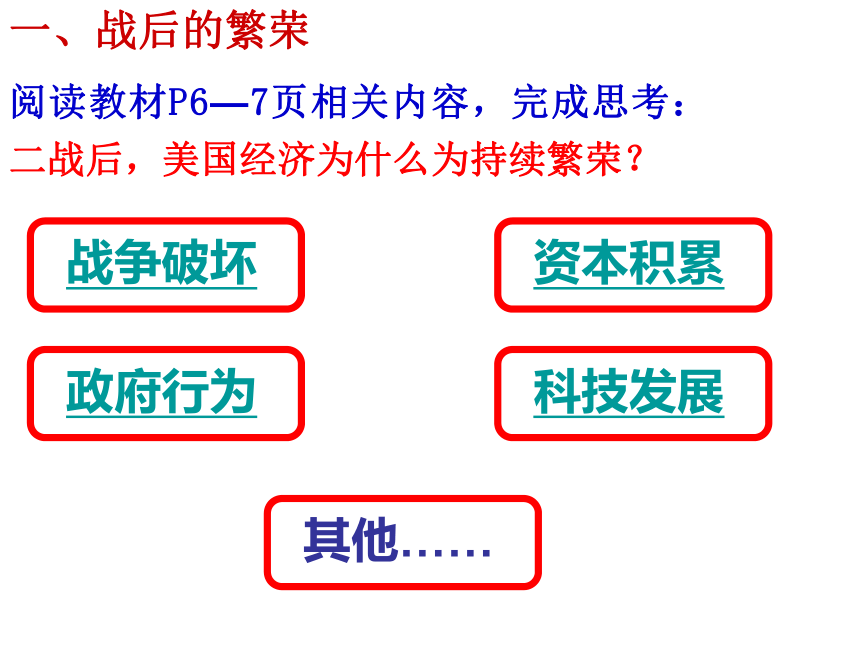 一、战后的繁荣

阅读教材P6—7页相关内容，完成思考：

二战后，美国经济为什么为持续繁荣？

战争破坏

资本积累

政府行为

科技发展

其他……